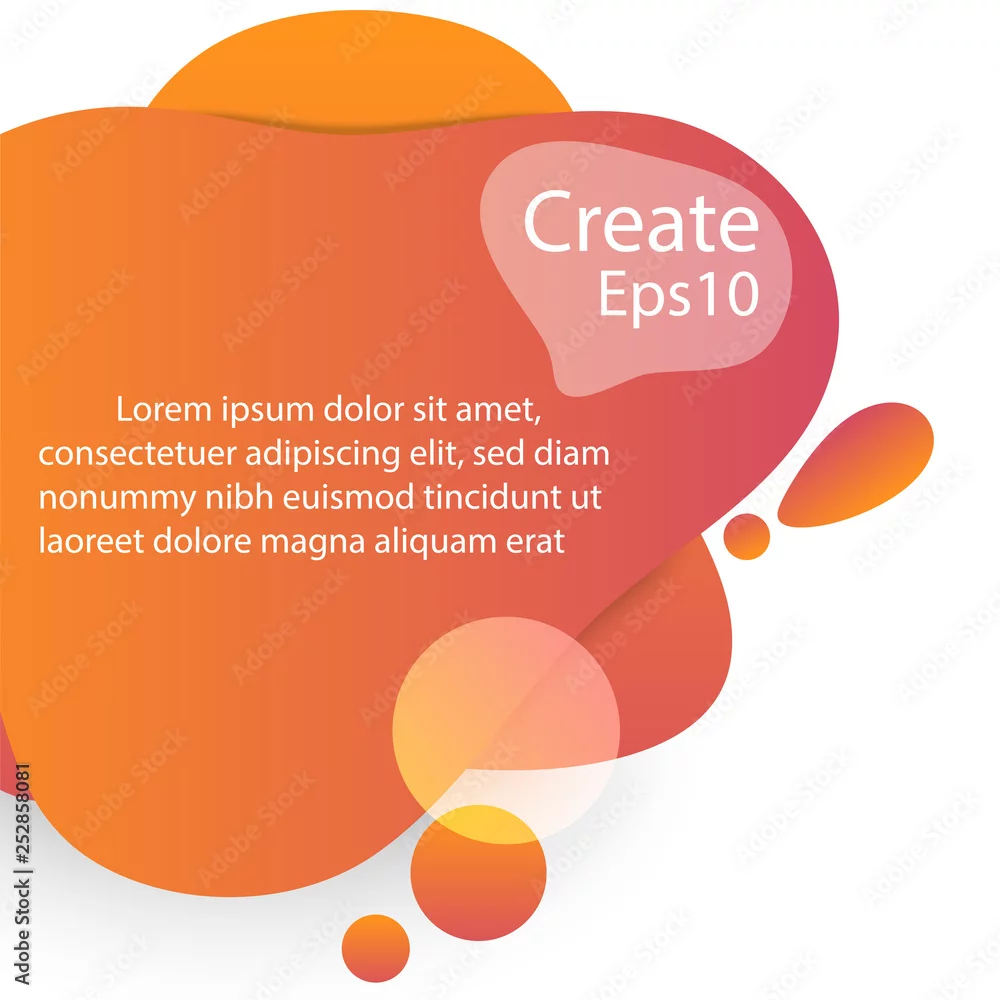 Create
Eps10

Lorem ipsum dolor sit amet, consectetuer adipiscing elit, sed diam nonummy nibh euismod tincidunt ut laoreet dolore magna aliquam erat

Adobe Stock | #252858081